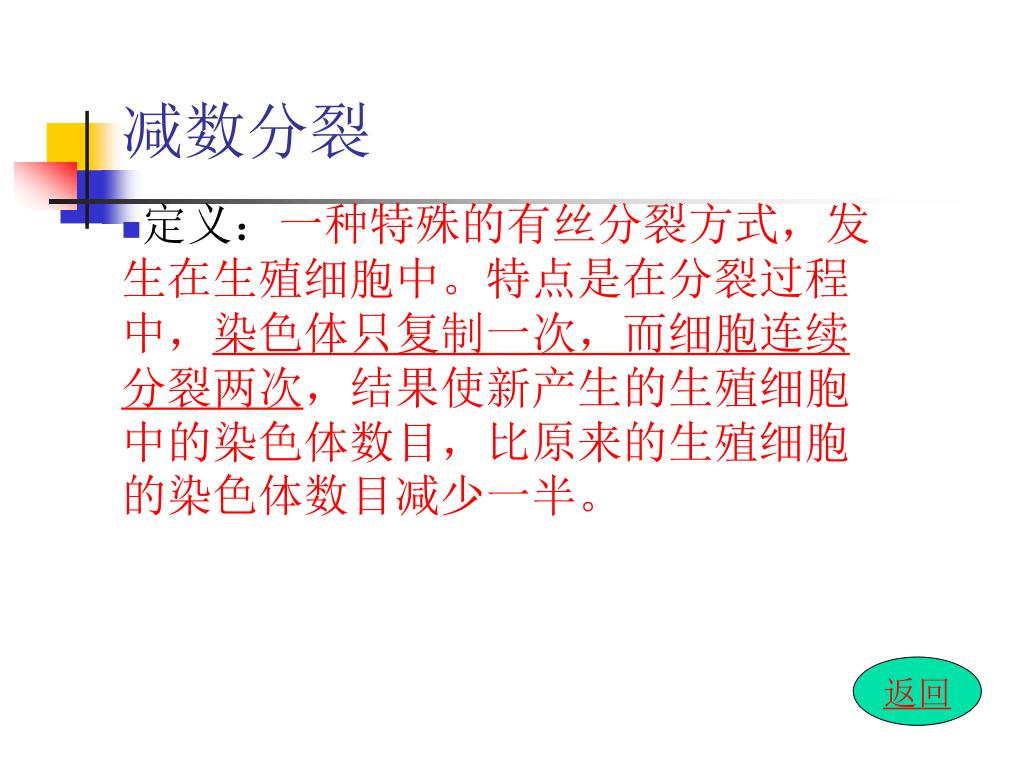 减数分裂

定义：一种特殊的有丝分裂方式，发生在生殖细胞中。特点是在分裂过程中，染色体只复制一次，而细胞连续分裂两次，结果使新产生的生殖细胞中的染色体数目，比原来的生殖细胞的染色体数目减少一半。

返回